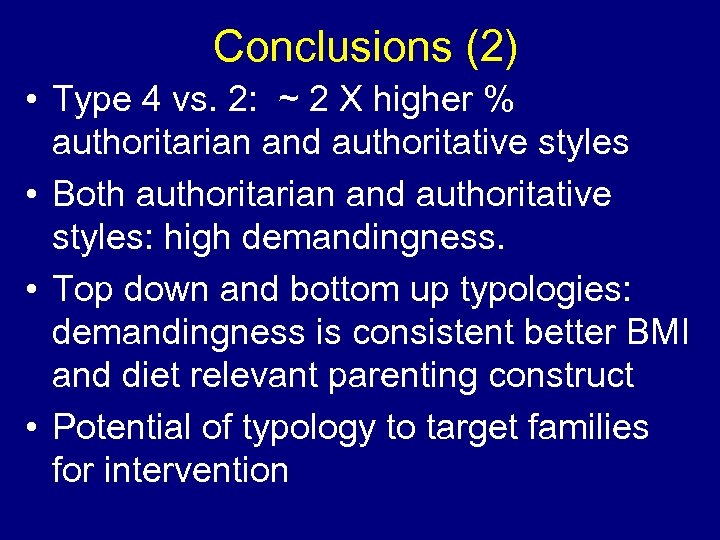 Conclusions (2)

• Type 4 vs. 2: ~ 2 X higher % authoritarian and authoritative styles

• Both authoritarian and authoritative styles: high demandingness.

• Top down and bottom up typologies: demandingness is consistent better BMI and diet relevant parenting construct

• Potential of typology to target families for intervention